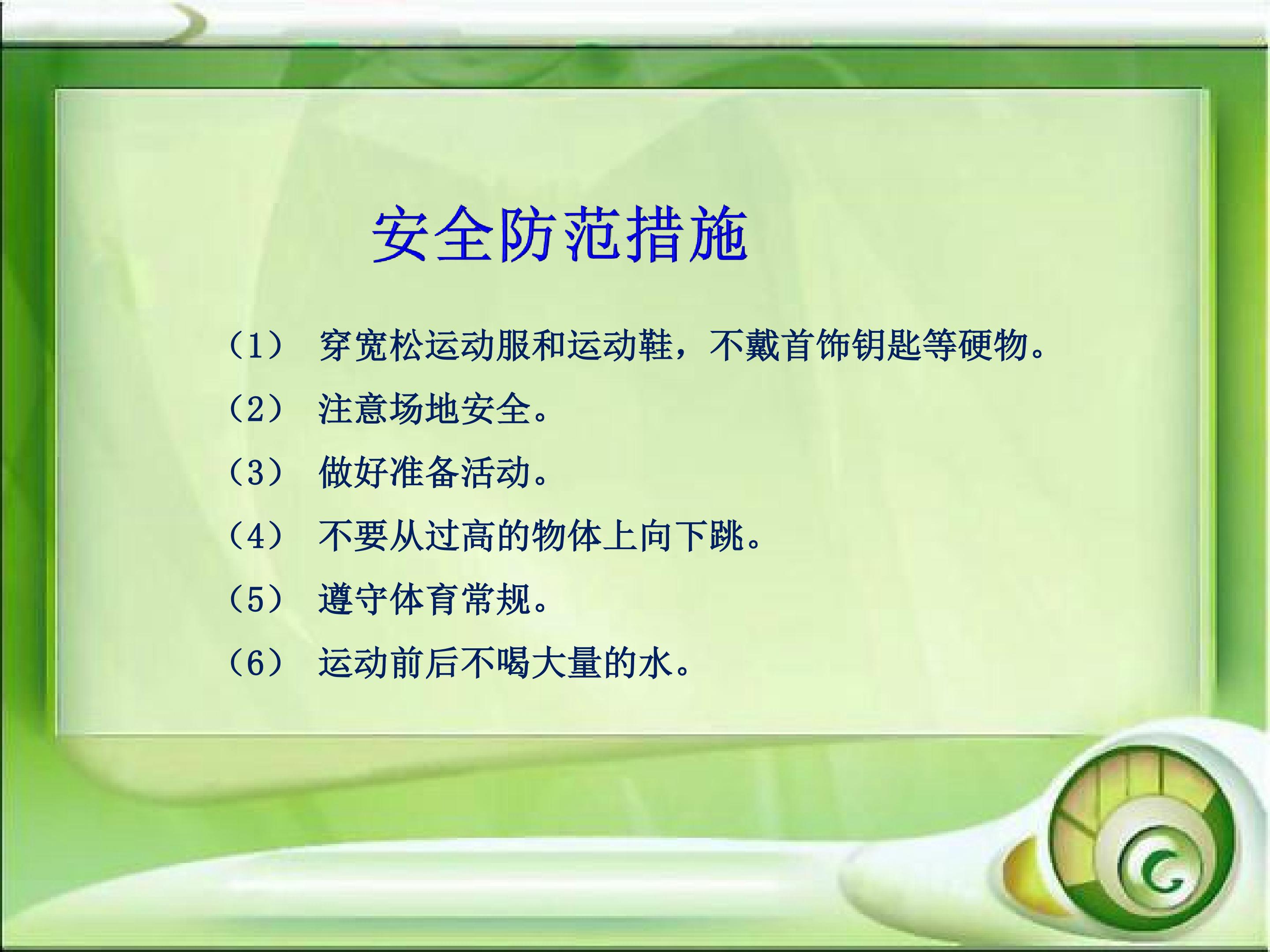 安全防范措施

（1） 穿宽松运动服和运动鞋，不戴首饰钥匙等硬物。

（2） 注意场地安全。

（3） 做好准备活动。

（4） 不要从过高的物体上向下跳。

（5） 遵守体育常规。

（6） 运动前后不喝大量的水。